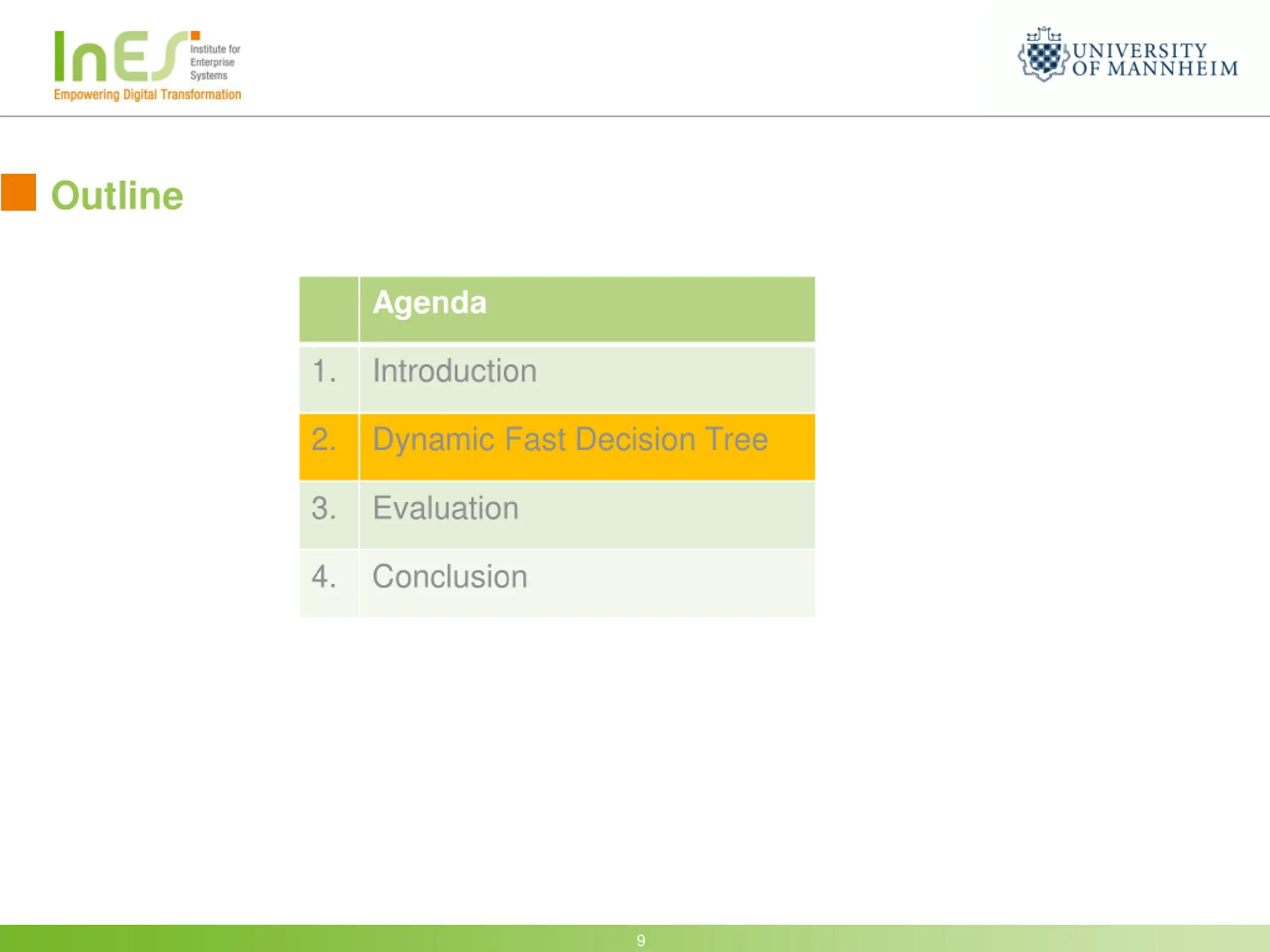 InES Institute for Enterprise Systems
Empowering Digital Transformation

UNIVERSITY OF MANNHEIM

Outline

| | Agenda |
|---|---|
| 1. | Introduction |
| 2. | Dynamic Fast Decision Tree |
| 3. | Evaluation |
| 4. | Conclusion |

9